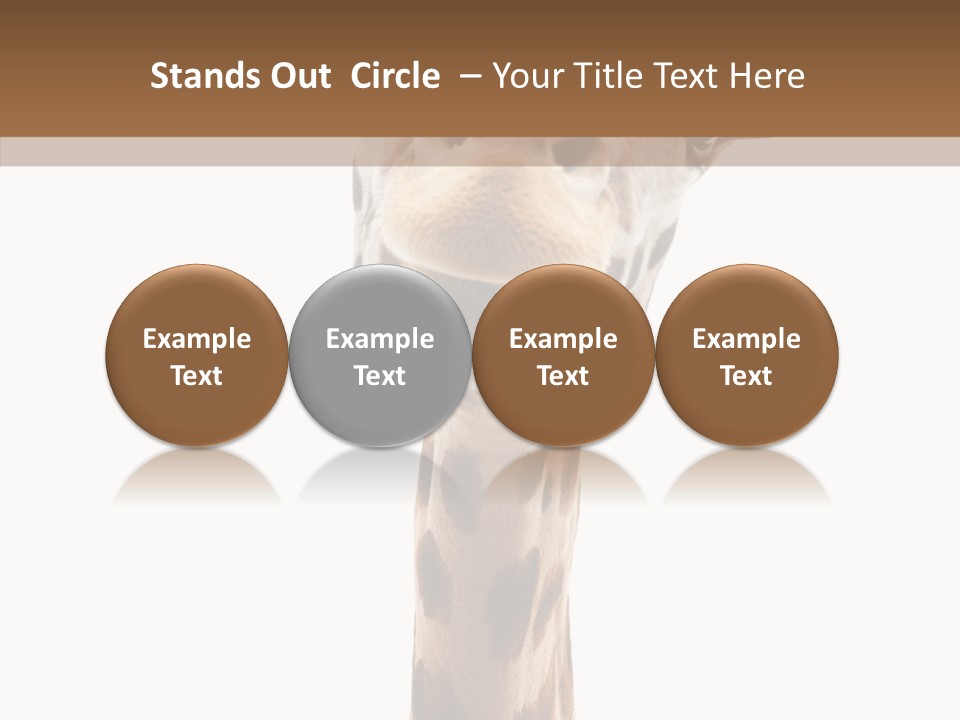 Stands Out Circle – Your Title Text Here

Example Text

Example Text

Example Text

Example Text